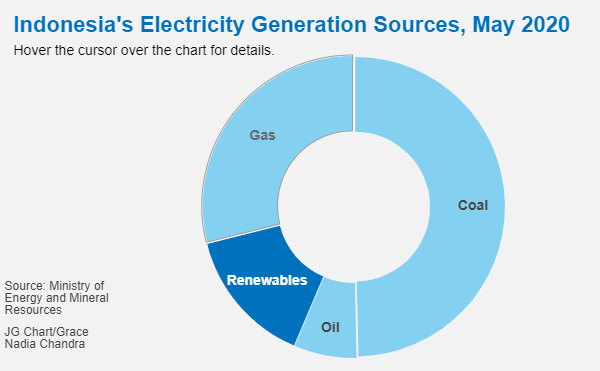 Indonesia's Electricity Generation Sources, May 2020

Hover the cursor over the chart for details.

Gas

Coal

Renewables

Oil

Source: Ministry of Energy and Mineral Resources

JG Chart/Grace Nadia Chandra